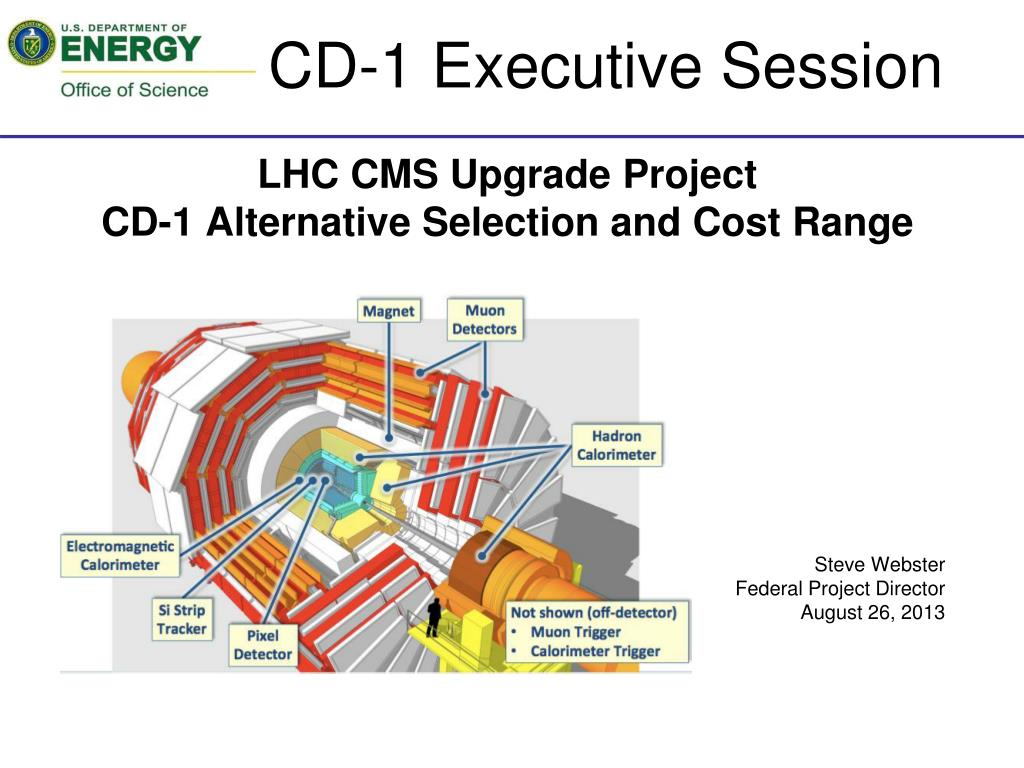 U.S. DEPARTMENT OF
ENERGY
Office of Science

CD-1 Executive Session

LHC CMS Upgrade Project
CD-1 Alternative Selection and Cost Range

Magnet

Muon Detectors

Hadron Calorimeter

Electromagnetic Calorimeter

Si Strip Tracker

Pixel Detector

Not shown (off-detector)
• Muon Trigger
• Calorimeter Trigger

Steve Webster
Federal Project Director
August 26, 2013